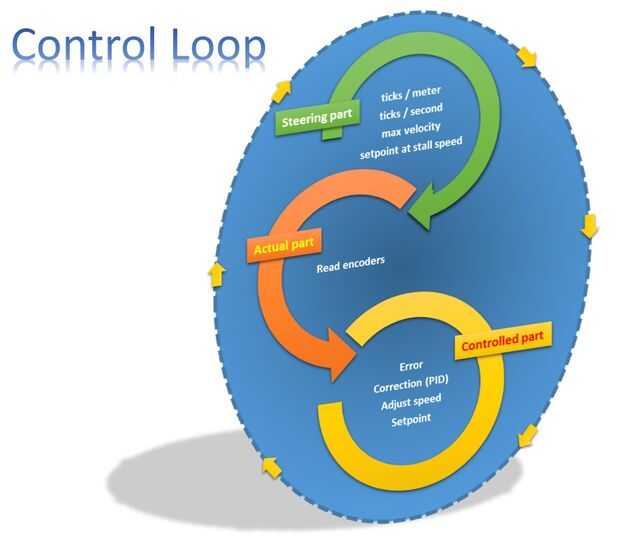 Control Loop

Steering part

ticks / meter
ticks / second
max velocity
setpoint at stall speed

Actual part

Read encoders

Controlled part

Error
Correction (PID)
Adjust speed
Setpoint